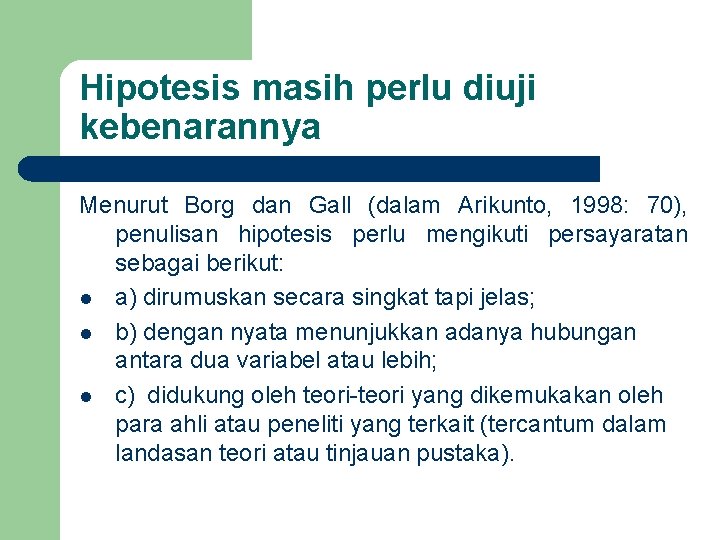 Hipotesis masih perlu diuji kebenarannya

Menurut Borg dan Gall (dalam Arikunto, 1998: 70), penulisan hipotesis perlu mengikuti persayaratan sebagai berikut:

- a) dirumuskan secara singkat tapi jelas;
- b) dengan nyata menunjukkan adanya hubungan antara dua variabel atau lebih;
- c) didukung oleh teori-teori yang dikemukakan oleh para ahli atau peneliti yang terkait (tercantum dalam landasan teori atau tinjauan pustaka).